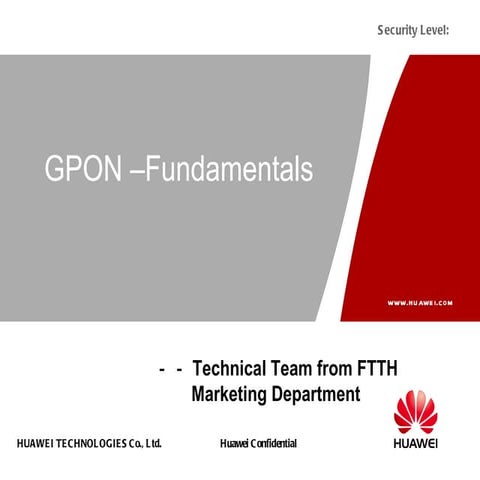 Security Level:

GPON –Fundamentals

WWW.HUAWEI.COM

- - Technical Team from FTTH Marketing Department

HUAWEI TECHNOLOGIES Co., Ltd.

Huawei Confidential

HUAWEI